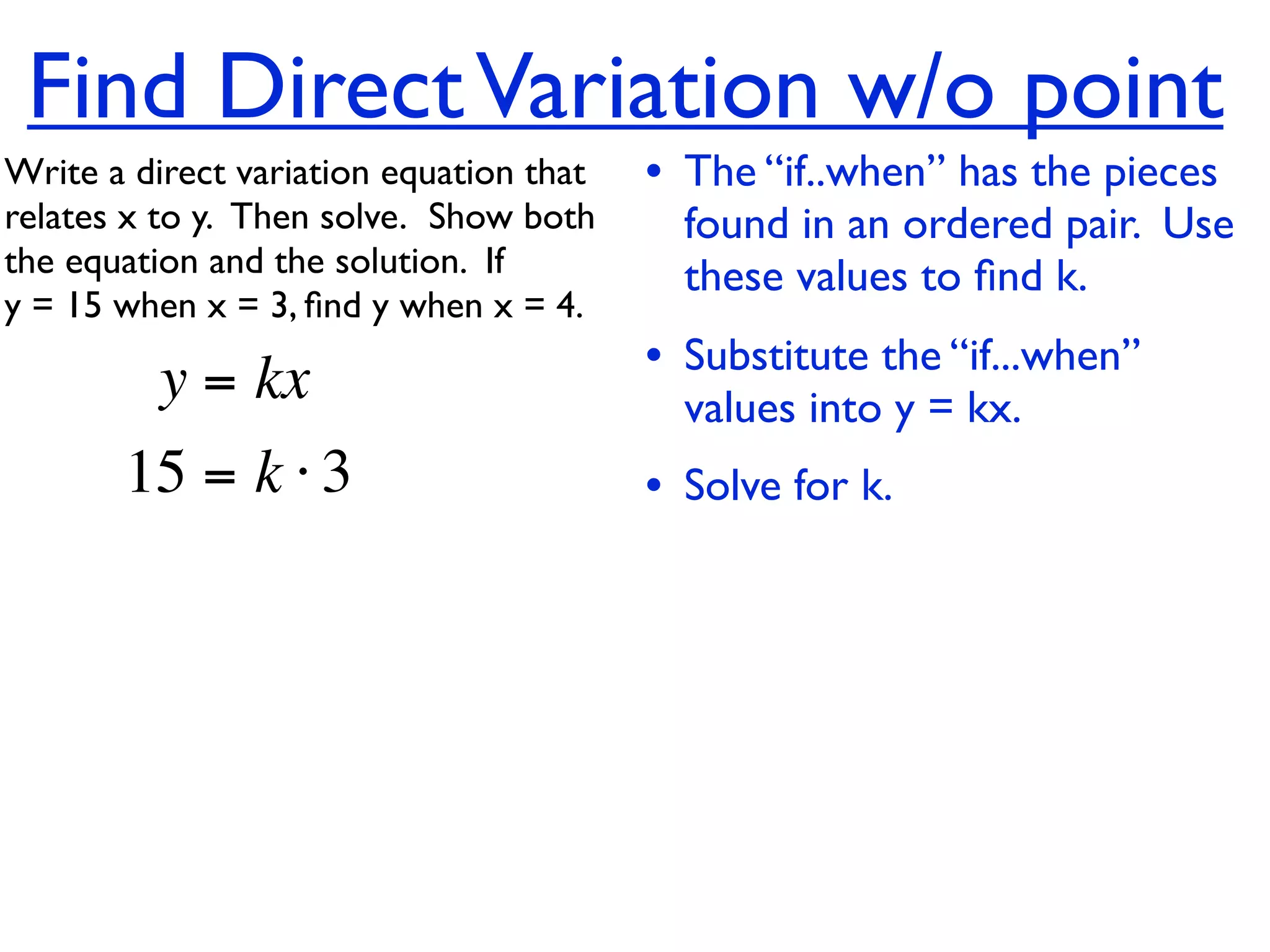 Find Direct Variation w/o point

Write a direct variation equation that relates x to y. Then solve. Show both the equation and the solution. If y = 15 when x = 3, find y when x = 4.

$y = kx$

$15 = k \cdot 3$

• The “if..when” has the pieces found in an ordered pair. Use these values to find k.

• Substitute the “if...when” values into y = kx.

• Solve for k.